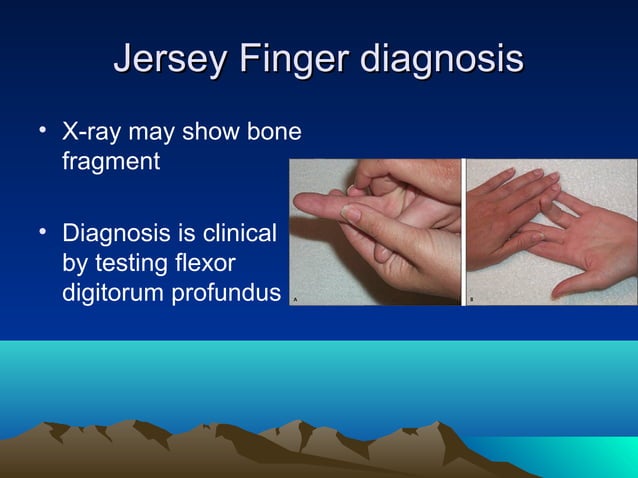 Jersey Finger diagnosis

• X-ray may show bone fragment

• Diagnosis is clinical by testing flexor digitorum profundus

A

B